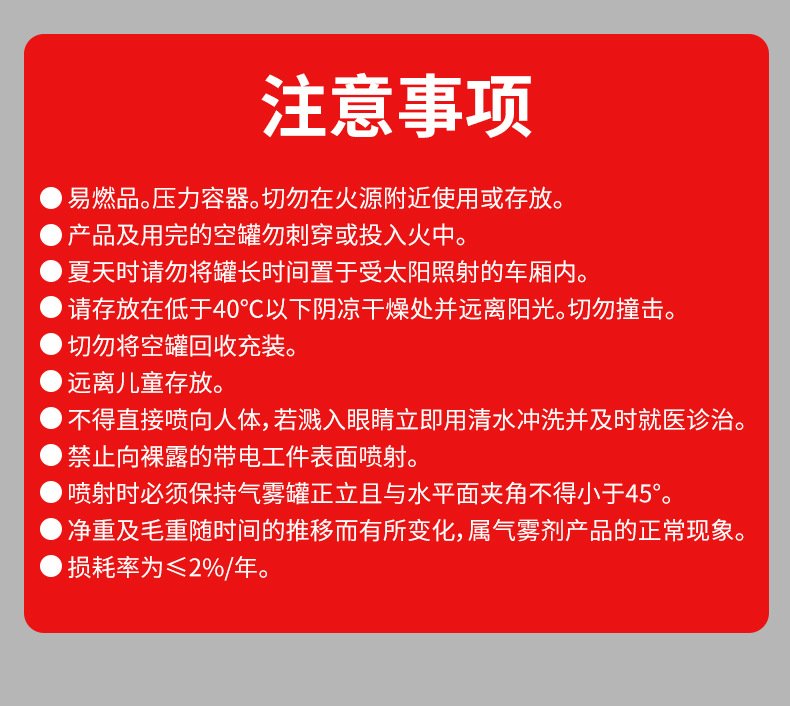 注意事项

● 易燃品。压力容器。切勿在火源附近使用或存放。

● 产品及用完的空罐勿刺穿或投入火中。

● 夏天时请勿将罐长时间置于受太阳照射的车厢内。

● 请存放在低于40°C以下阴凉干燥处并远离阳光。切勿撞击。

● 切勿将空罐回收充装。

● 远离儿童存放。

● 不得直接喷向人体，若溅入眼睛立即用清水冲洗并及时就医诊治。

● 禁止向裸露的带电工件表面喷射。

● 喷射时必须保持气雾罐正立且与水平面夹角不得小于45°。

● 净重及毛重随时间的推移而有所变化，属气雾剂产品的正常现象。

● 损耗率为≤2%/年。